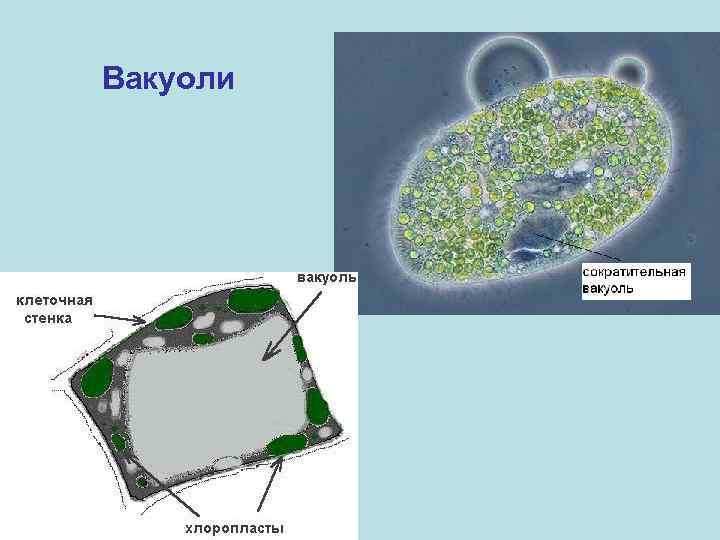 Вакуоли

сократительная вакуоль

клеточная стенка

вакуоль

хлоропласты